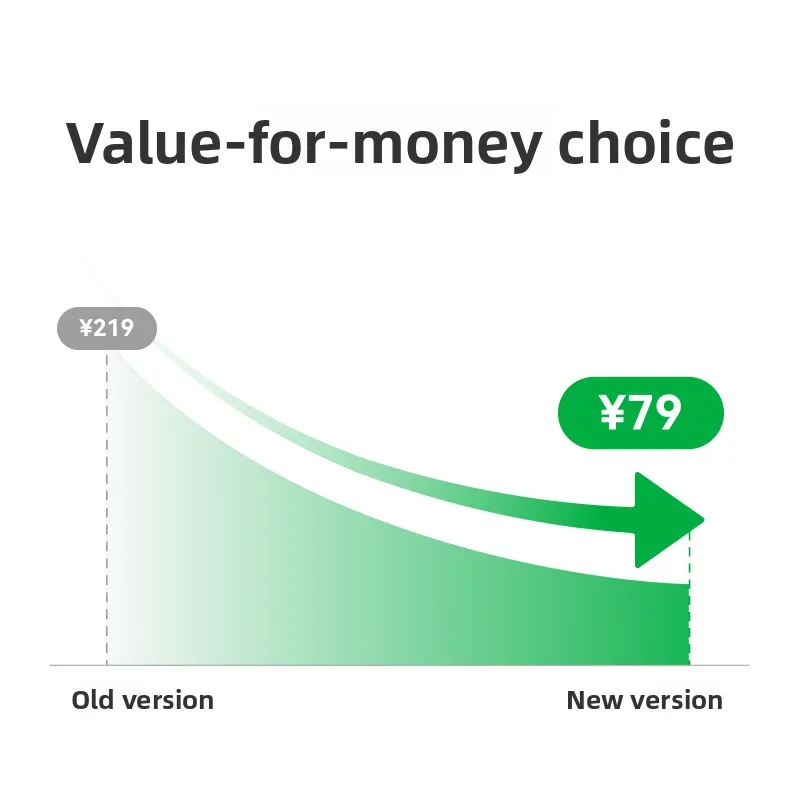 Value-for-money choice

¥219

¥79

Old version

New version